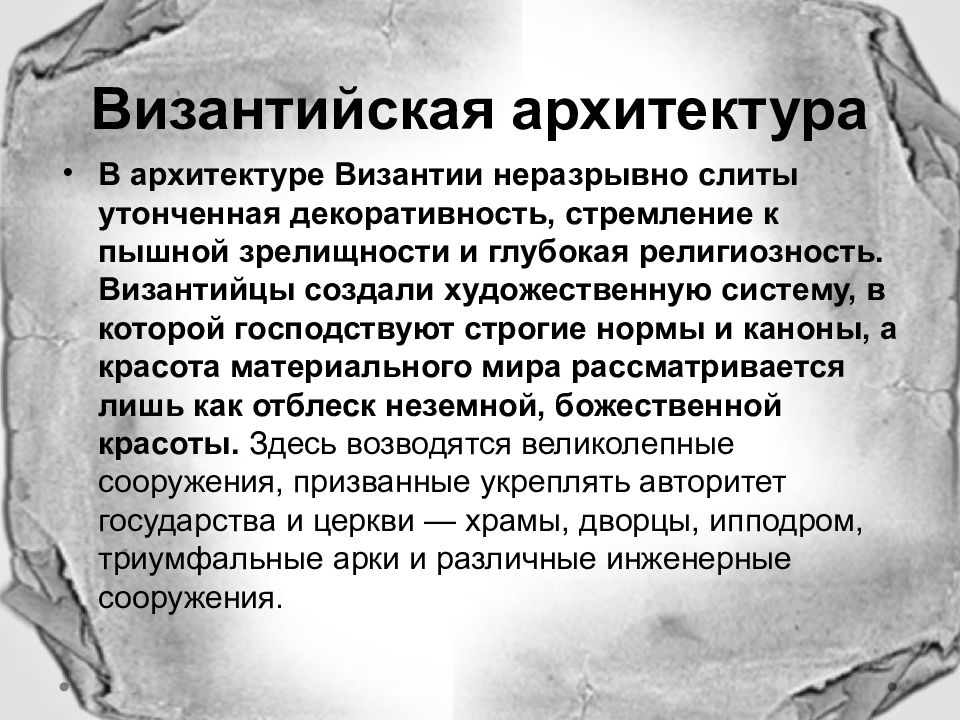 Византийская архитектура

• В архитектуре Византии неразрывно слиты утонченная декоративность, стремление к пышной зрелищности и глубокая религиозность. Византийцы создали художественную систему, в которой господствуют строгие нормы и каноны, а красота материального мира рассматривается лишь как отблеск неземной, божественной красоты. Здесь возводятся великолепные сооружения, призванные укреплять авторитет государства и церкви — храмы, дворцы, ипподром, триумфальные арки и различные инженерные сооружения.